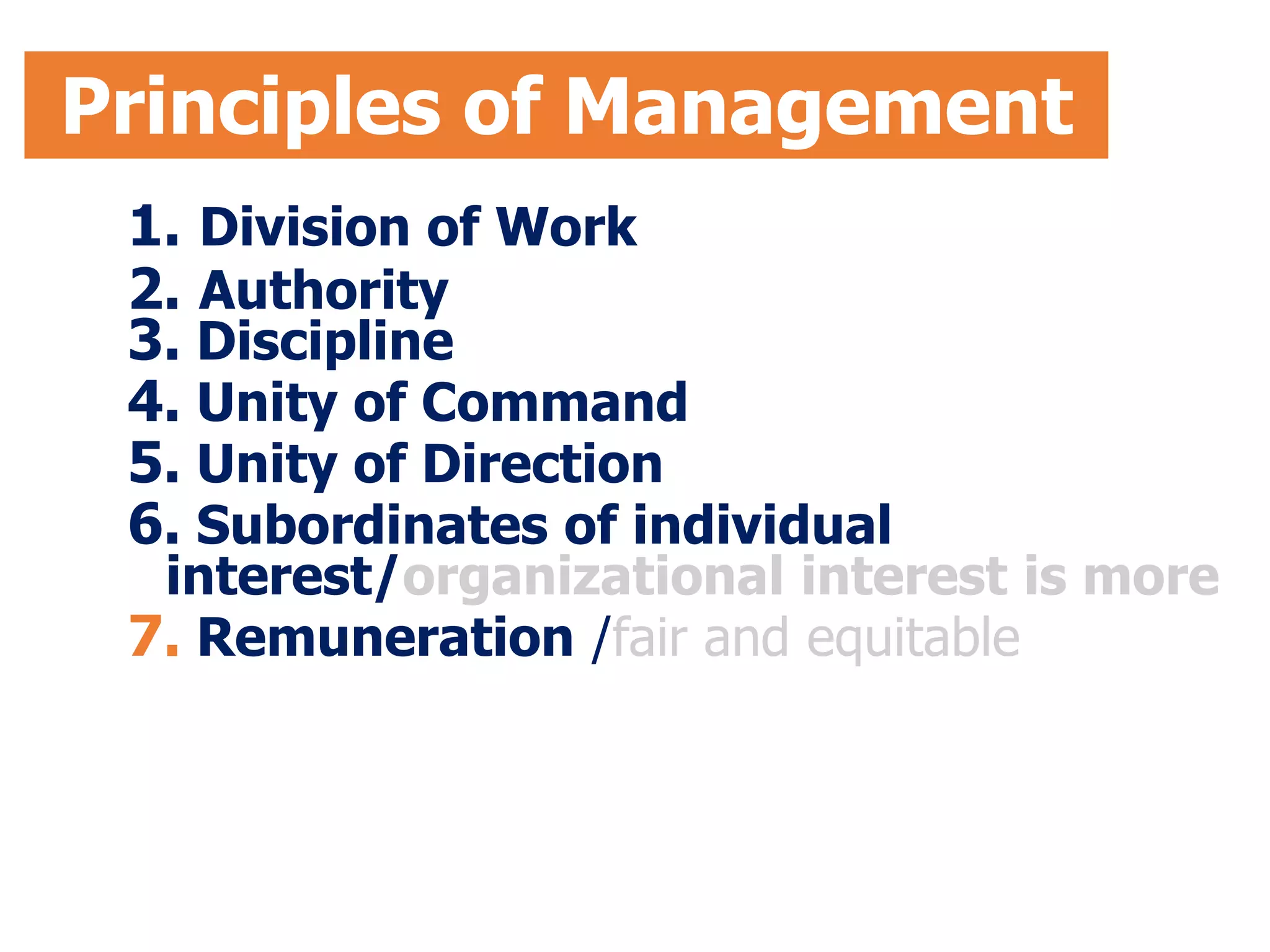 Principles of Management

1. Division of Work
2. Authority
3. Discipline
4. Unity of Command
5. Unity of Direction
6. Subordinates of individual interest/organizational interest is more
7. Remuneration /fair and equitable